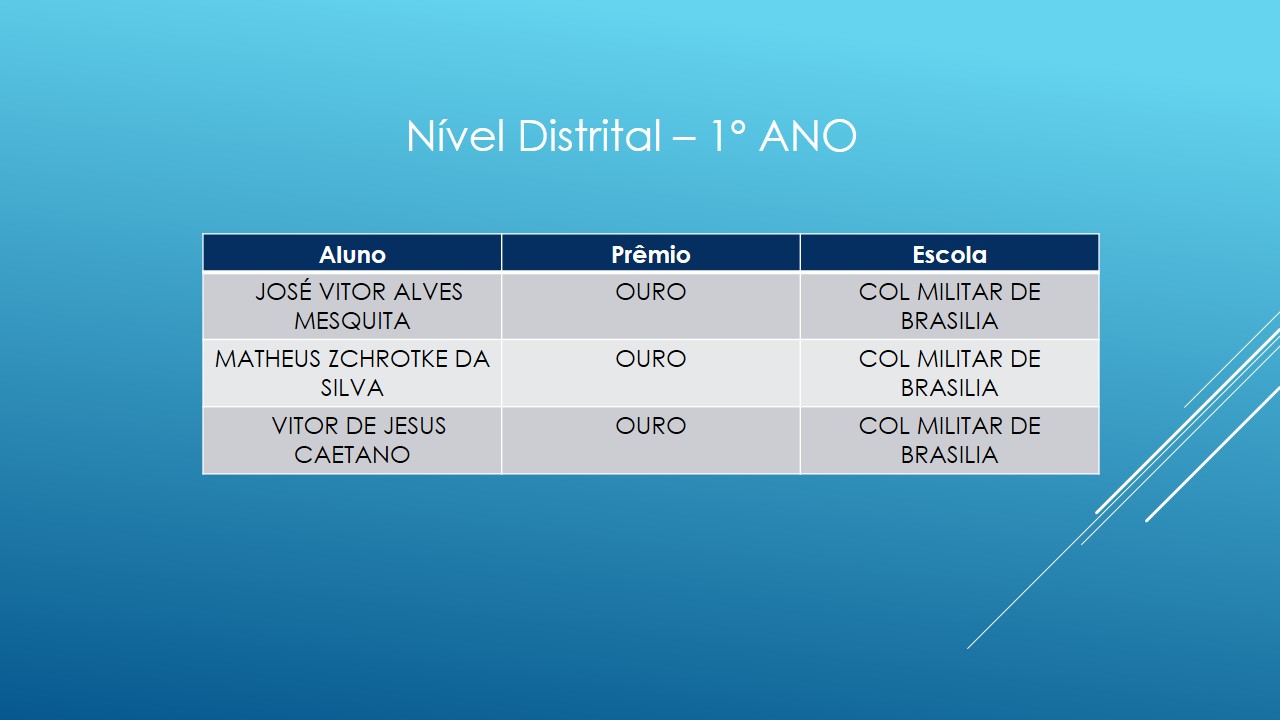 Nível Distrital – 1° ANO

| Aluno | Prêmio | Escola |
|---|---|---|
| JOSÉ VITOR ALVES MESQUITA | OURO | COL MILITAR DE BRASILIA |
| MATHEUS ZCHROTKE DA SILVA | OURO | COL MILITAR DE BRASILIA |
| VITOR DE JESUS CAETANO | OURO | COL MILITAR DE BRASILIA |